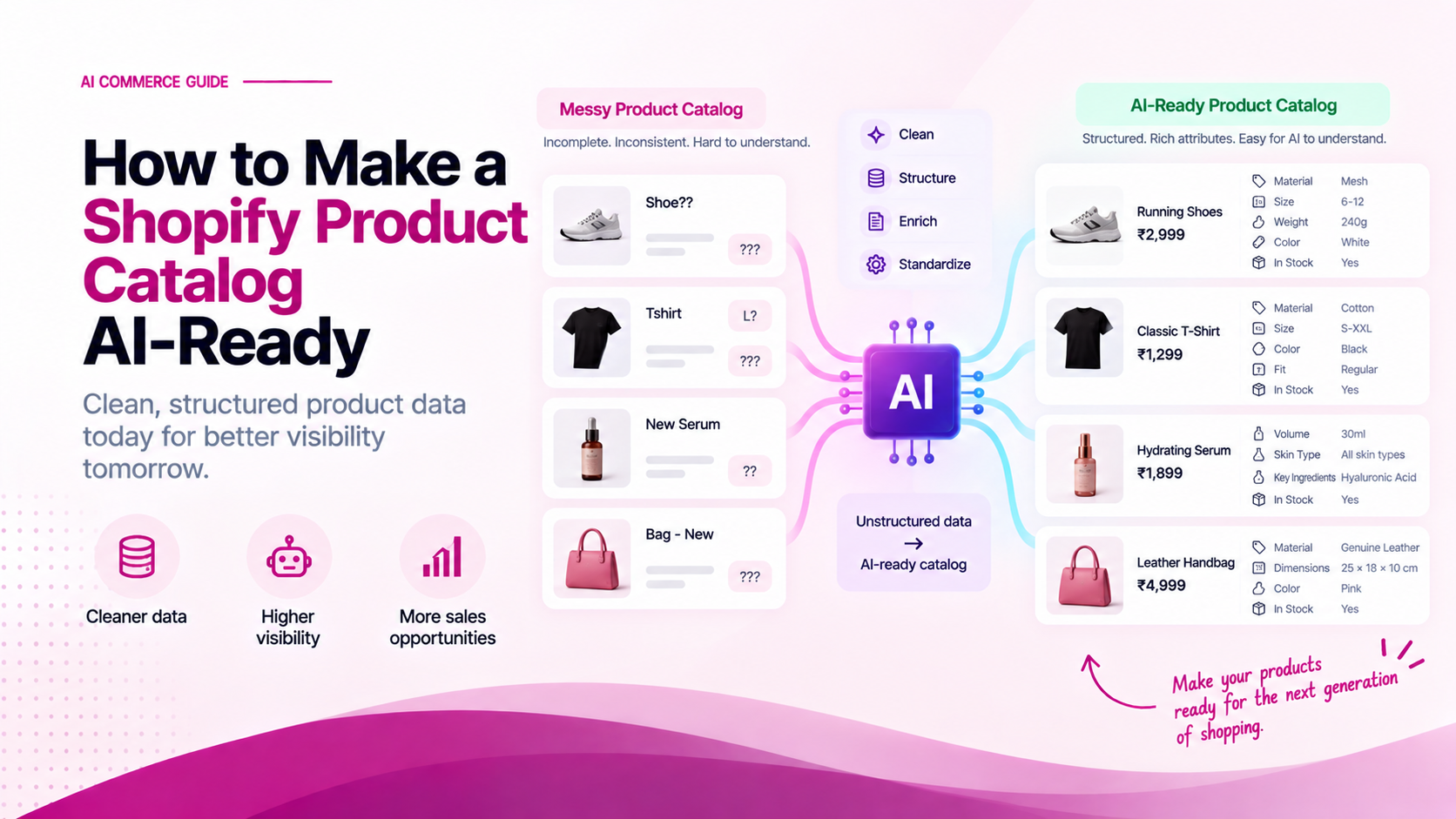 AI COMMERCE GUIDE

How to Make a Shopify Product Catalog AI-Ready

Clean, structured product data today for better visibility tomorrow.

Cleaner data

Higher visibility

More sales opportunities

Messy Product Catalog

Incomplete. Inconsistent. Hard to understand.

Shoe??
???

Tshirt
L?
???

New Serum
??

Bag - New
???

Clean
Structure
Enrich
Standardize

AI

Unstructured data → AI-ready catalog

AI-Ready Product Catalog

Structured. Rich attributes. Easy for AI to understand.

Running Shoes
₹2,999

| Material | Mesh |
|---|---|
| Size | 6-12 |
| Weight | 240g |
| Color | White |
| In Stock | Yes |

Classic T-Shirt
₹1,299

| Material | Cotton |
|---|---|
| Size | S-XXL |
| Color | Black |
| Fit | Regular |
| In Stock | Yes |

Hydrating Serum
₹1,899

| Volume | 30ml |
|---|---|
| Skin Type | All skin types |
| Key Ingredients | Hyaluronic Acid |
| In Stock | Yes |

Leather Handbag
₹4,999

| Material | Genuine Leather |
|---|---|
| Dimensions | 25 × 18 × 10 cm |
| Color | Pink |
| In Stock | Yes |

Make your products ready for the next generation of shopping.